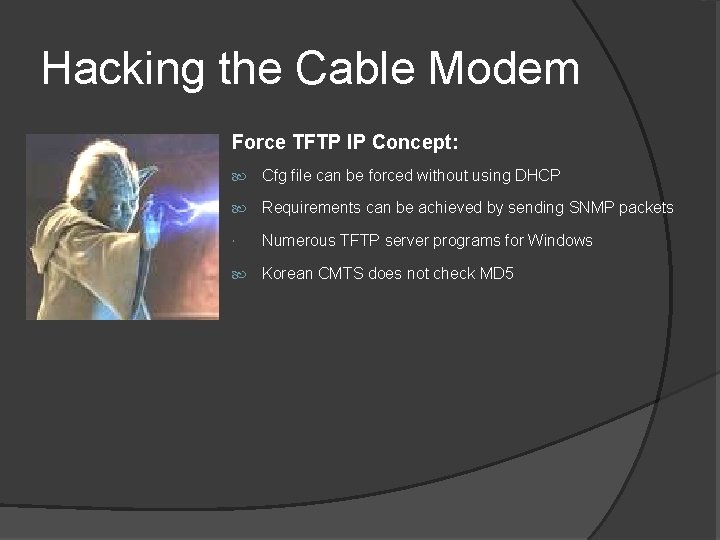 Hacking the Cable Modem

Force TFTP IP Concept:

Cfg file can be forced without using DHCP

Requirements can be achieved by sending SNMP packets

Numerous TFTP server programs for Windows

Korean CMTS does not check MD5